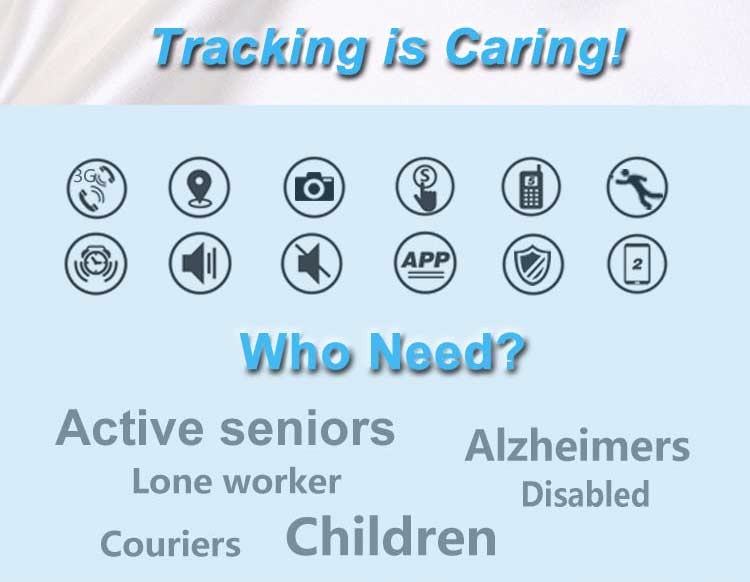 Tracking is Caring!

3G

APP

2

Who Need?

Active seniors

Alzheimers

Lone worker

Disabled

Couriers

Children